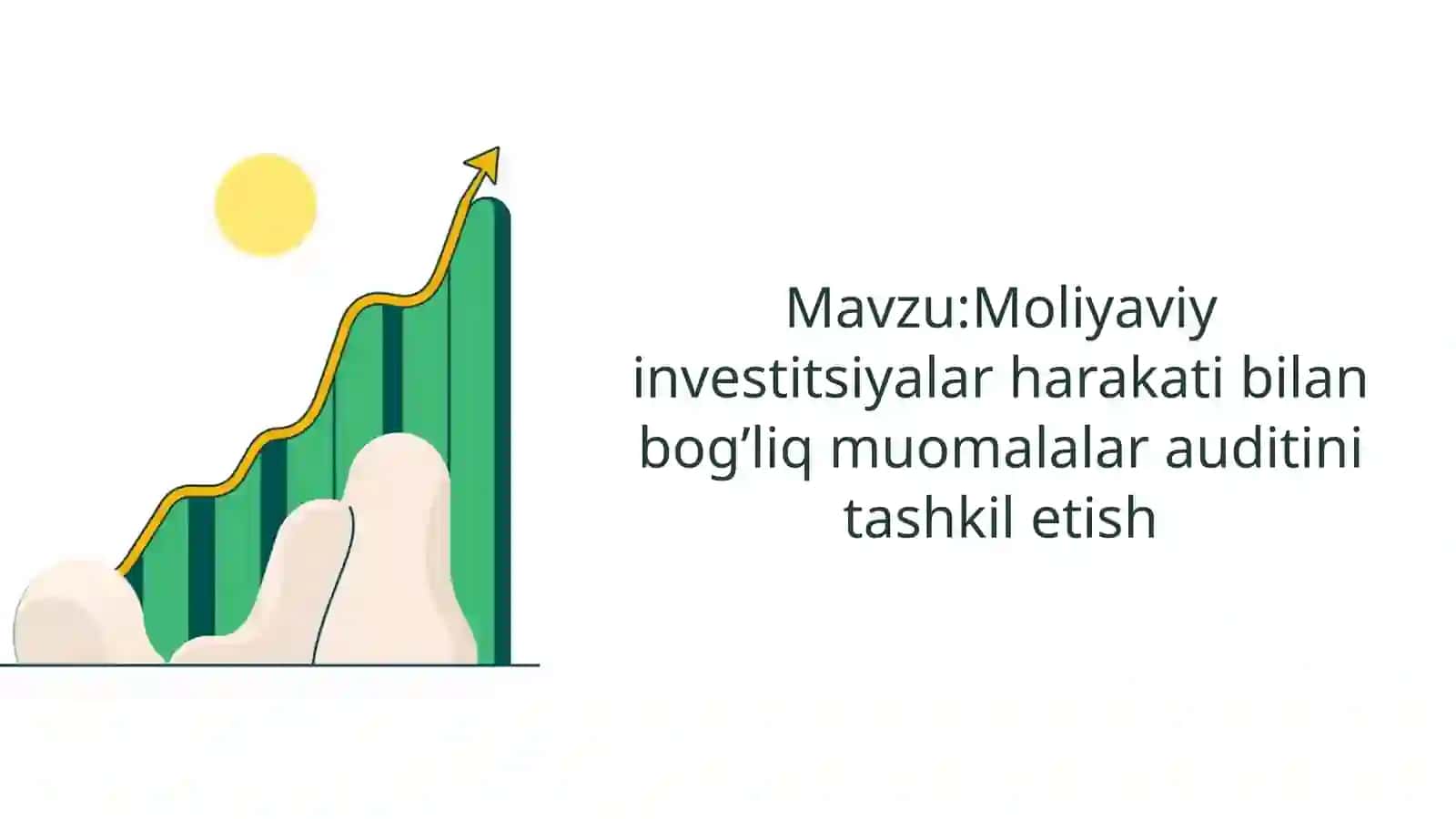 Mavzu:Moliyaviy investitsiyalar harakati bilan bog’liq muomalalar auditini tashkil etish